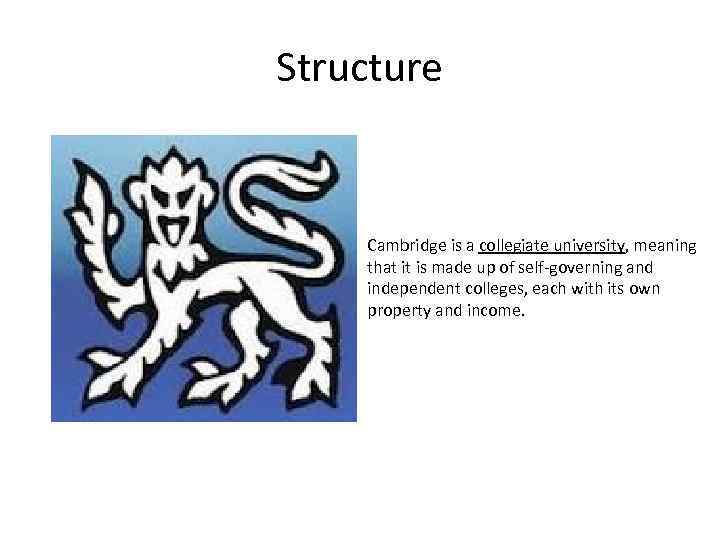 Structure

Cambridge is a collegiate university, meaning that it is made up of self-governing and independent colleges, each with its own property and income.